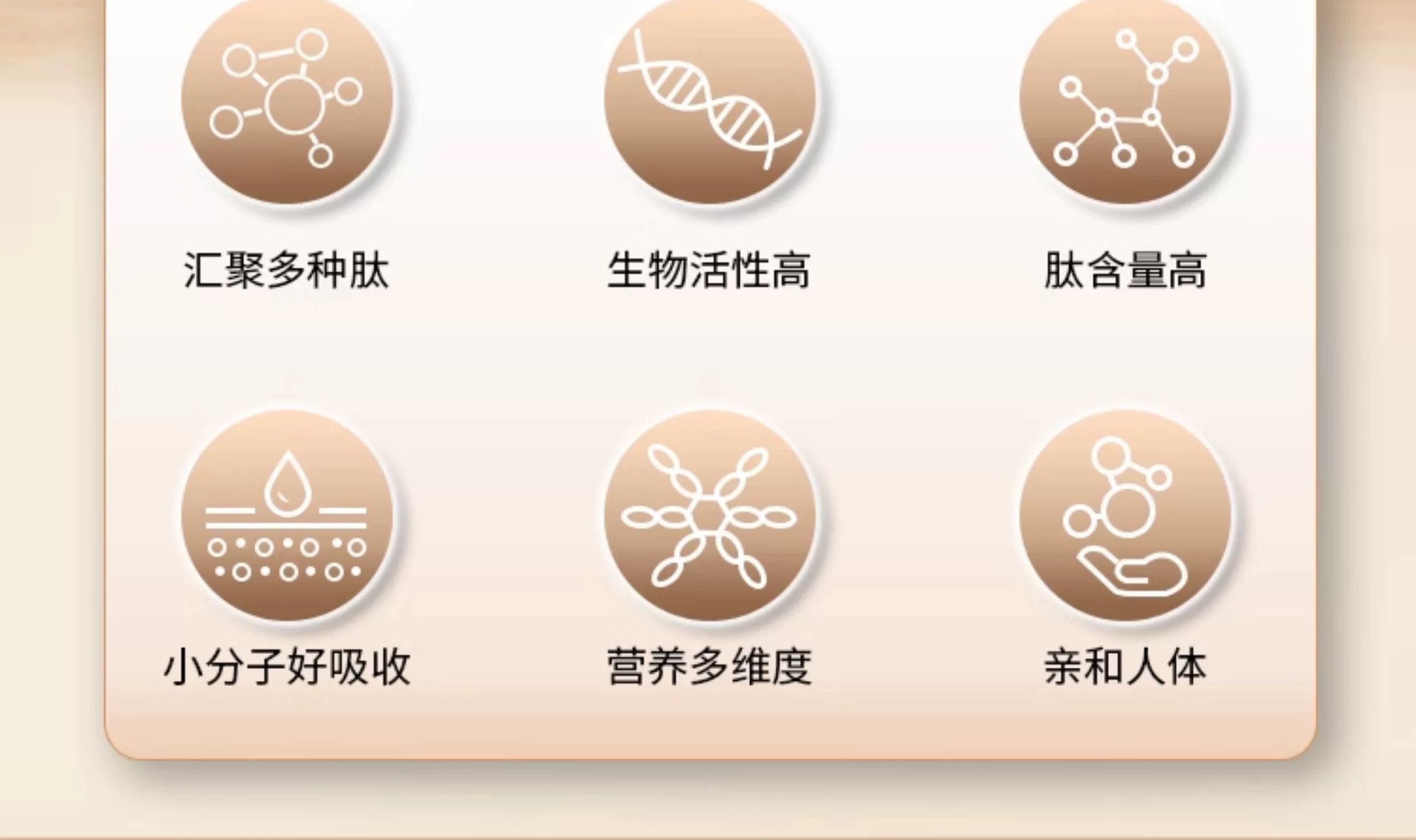 汇聚多种肽

生物活性高

肽含量高

小分子好吸收

营养多维度

亲和人体